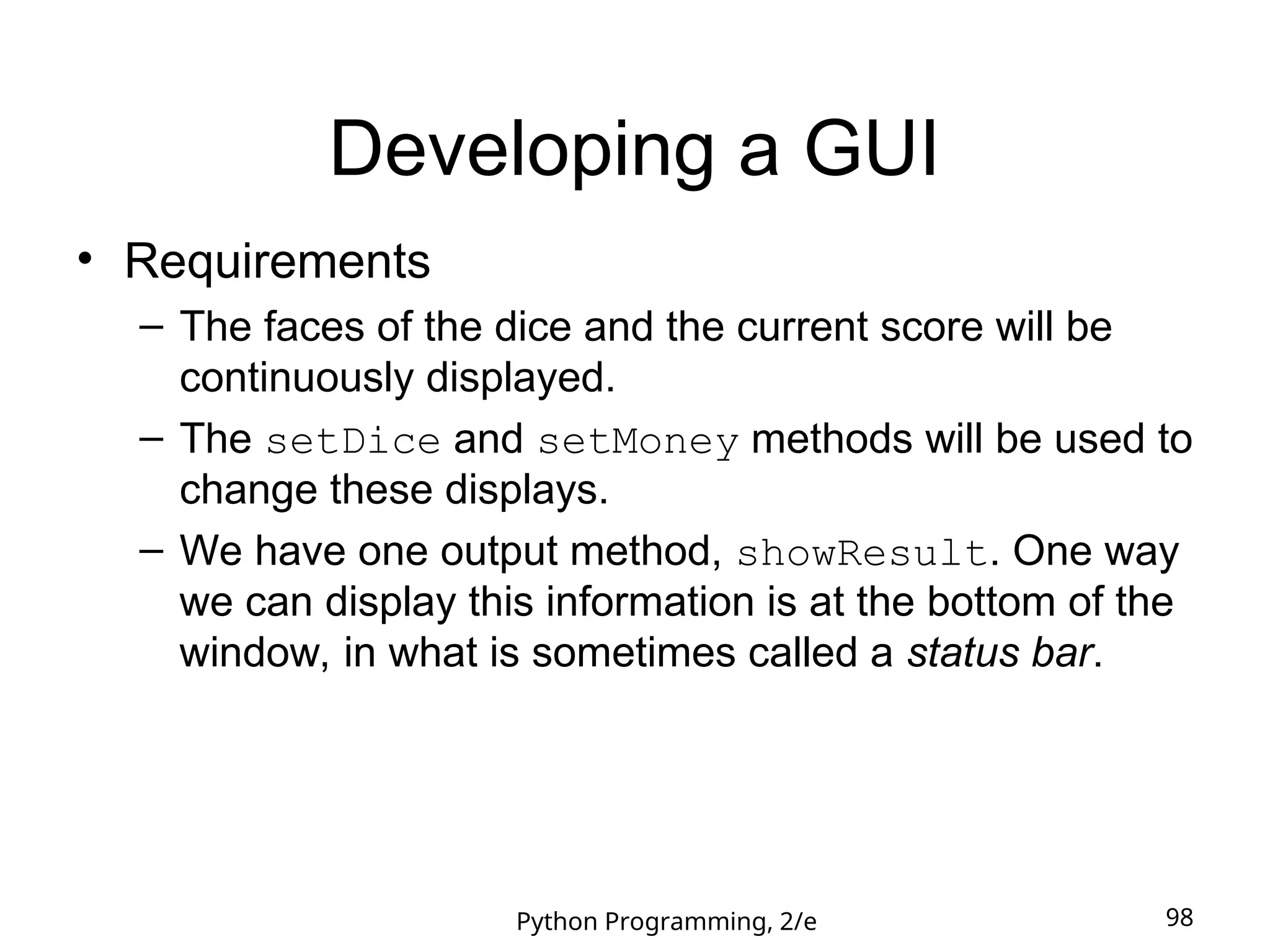 Developing a GUI

• Requirements
  – The faces of the dice and the current score will be continuously displayed.
  – The setDice and setMoney methods will be used to change these displays.
  – We have one output method, showResult. One way we can display this information is at the bottom of the window, in what is sometimes called a status bar.

Python Programming, 2/e

98